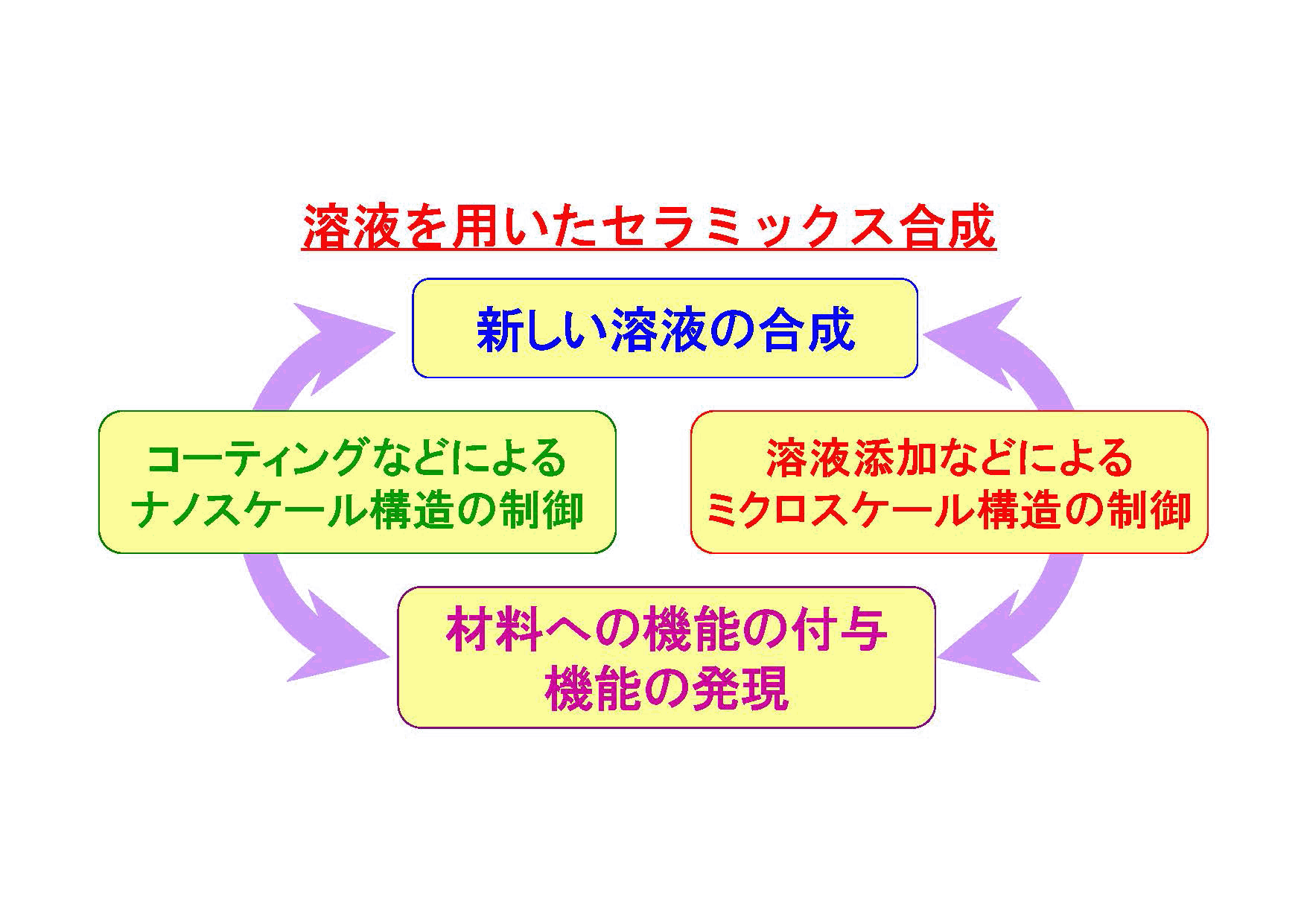 溶液を用いたセラミックス合成

新しい溶液の合成

コーティングなどによる
ナノスケール構造の制御

溶液添加などによる
ミクロスケール構造の制御

材料への機能の付与
機能の発現